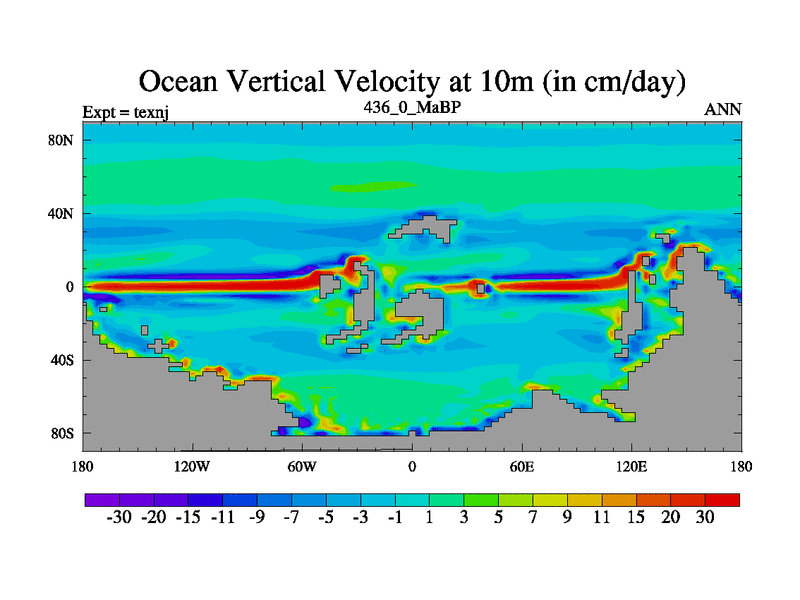 Ocean Vertical Velocity at 10m (in cm/day)

Expt = texnj
436_0_MaBP
ANN

80N
40N
0
40S
80S

180
120W
60W
0
60E
120E
180

-30 -20 -15 -11 -9 -7 -5 -3 -1 1 3 5 7 9 11 15 20 30